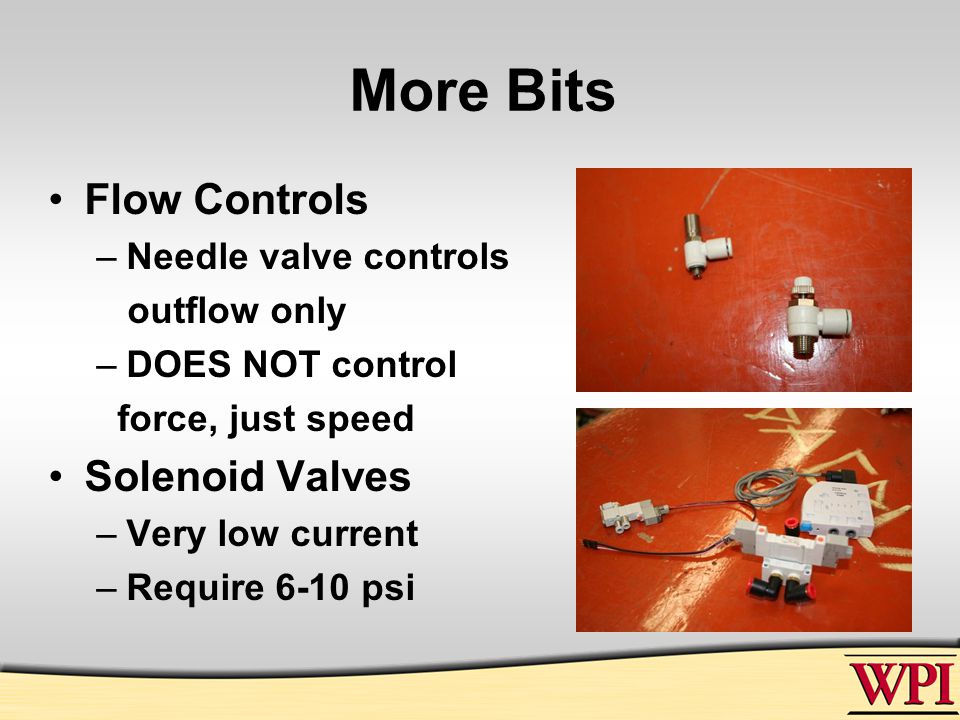 More Bits

• Flow Controls
– Needle valve controls outflow only
– DOES NOT control force, just speed
• Solenoid Valves
– Very low current
– Require 6-10 psi

WPI